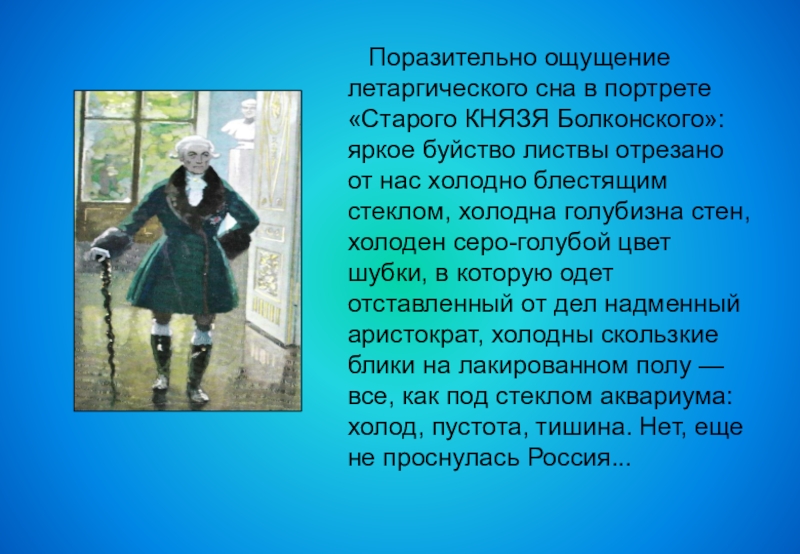 Поразительно ощущение летаргического сна в портрете «Старого КНЯЗЯ Болконского»: яркое буйство листвы отрезано от нас холодно блестящим стеклом, холодна голубизна стен, холоден серо-голубой цвет шубки, в которую одет отставленный от дел надменный аристократ, холодны скользкие блики на лакированном полу — все, как под стеклом аквариума: холод, пустота, тишина. Нет, еще не проснулась Россия...